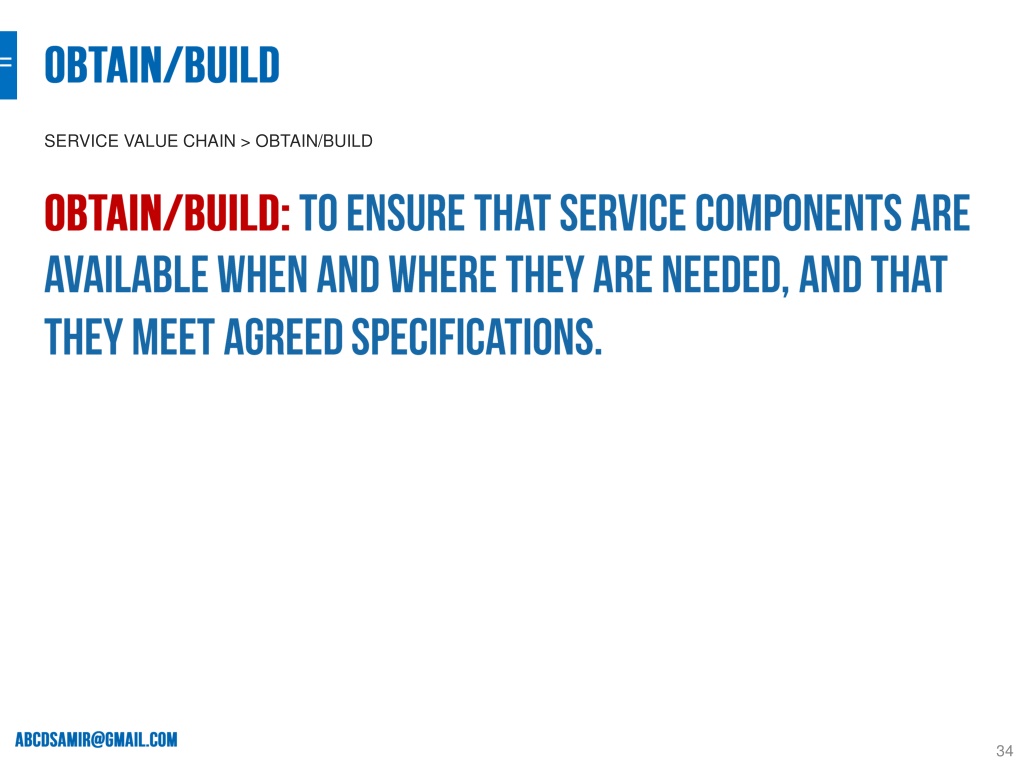 =

OBTAIN/BUILD

SERVICE VALUE CHAIN > OBTAIN/BUILD

OBTAIN/BUILD: TO ENSURE THAT SERVICE COMPONENTS ARE AVAILABLE WHEN AND WHERE THEY ARE NEEDED, AND THAT THEY MEET AGREED SPECIFICATIONS.

ABCDSAMIR@GMAIL.COM

34